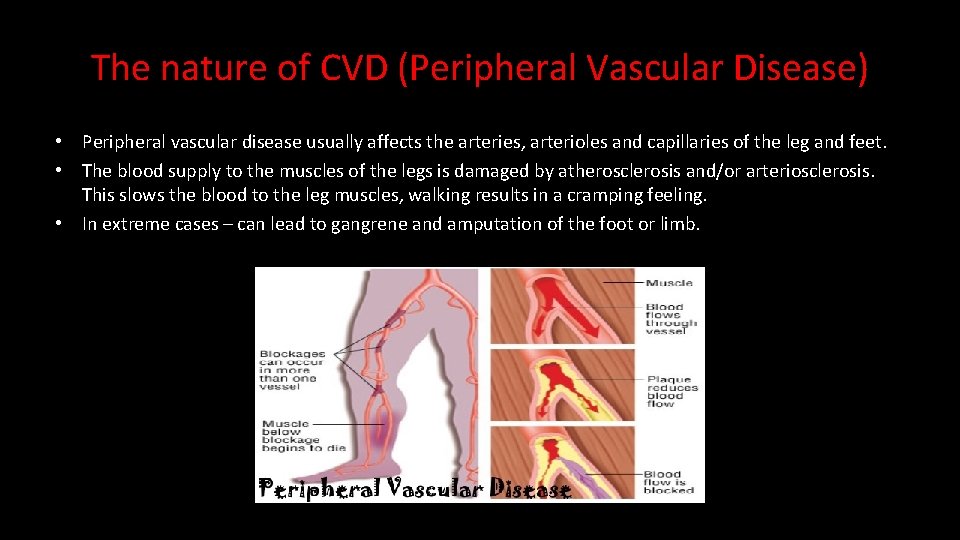 The nature of CVD (Peripheral Vascular Disease)

• Peripheral vascular disease usually affects the arteries, arterioles and capillaries of the leg and feet.
• The blood supply to the muscles of the legs is damaged by atherosclerosis and/or arteriosclerosis. This slows the blood to the leg muscles, walking results in a cramping feeling.
• In extreme cases – can lead to gangrene and amputation of the foot or limb.

Blockages can occur in more than one vessel

Muscle below blockage begins to die

Muscle

Blood flows through vessel

Plaque reduces blood flow

Blood flow is blocked

Peripheral Vascular Disease